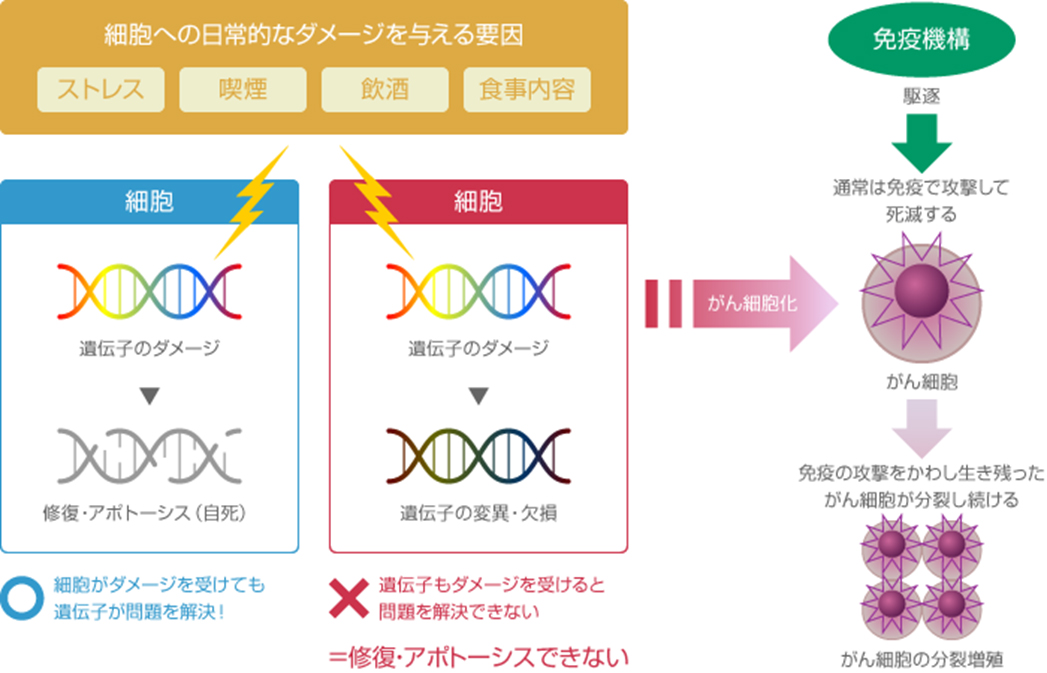 細胞への日常的なダメージを与える要因

ストレス

喫煙

飲酒

食事内容

細胞

遺伝子のダメージ

▼

修復・アポトーシス（自死）

細胞がダメージを受けても遺伝子が問題を解決！

細胞

遺伝子のダメージ

▼

遺伝子の変異・欠損

遺伝子もダメージを受けると問題を解決できない

＝修復・アポトーシスできない

がん細胞化

免疫機構

駆逐

通常は免疫で攻撃して死滅する

がん細胞

免疫の攻撃をかわし生き残ったがん細胞が分裂し続ける

がん細胞の分裂増殖